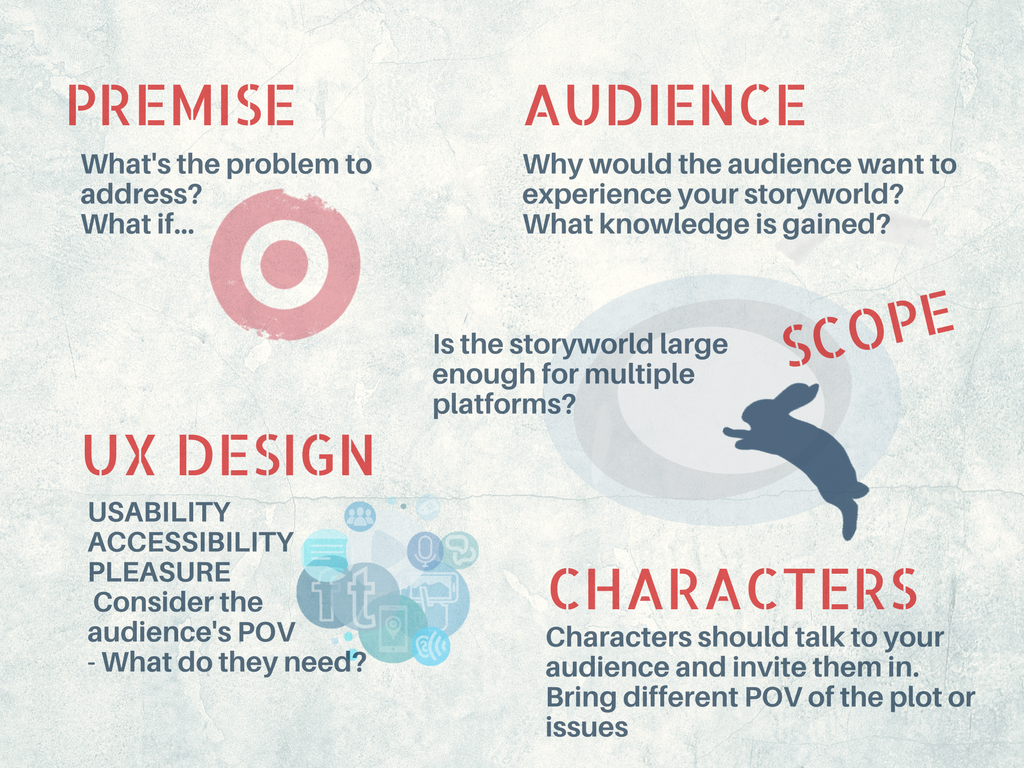 PREMISE

What's the problem to address?
What if...

AUDIENCE

Why would the audience want to experience your storyworld?
What knowledge is gained?

SCOPE

Is the storyworld large enough for multiple platforms?

UX DESIGN

USABILITY
ACCESSIBILITY
PLEASURE
Consider the audience's POV - What do they need?

CHARACTERS

Characters should talk to your audience and invite them in. Bring different POV of the plot or issues